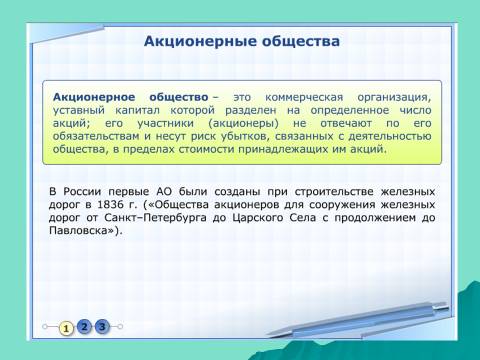 Акционерные общества

Акционерное общество – это коммерческая организация, уставный капитал которой разделен на определенное число акций; его участники (акционеры) не отвечают по его обязательствам и несут риск убытков, связанных с деятельностью общества, в пределах стоимости принадлежащих им акций.

В России первые АО были созданы при строительстве железных дорог в 1836 г. («Общества акционеров для сооружения железных дорог от Санкт–Петербурга до Царского Села с продолжением до Павловска»).

1 2 3